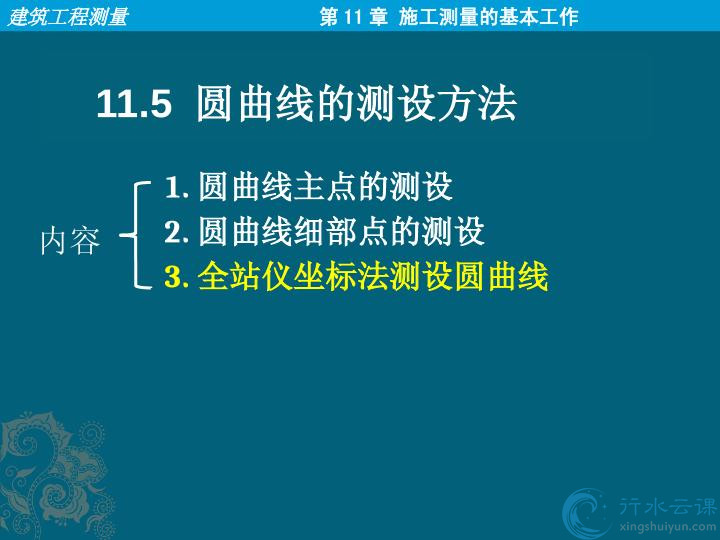 建筑工程测量

第 11 章 施工测量的基本工作

11.5 圆曲线的测设方法

内容

1. 圆曲线主点的测设
2. 圆曲线细部点的测设
3. 全站仪坐标法测设圆曲线

行水云课
xingshuiyun.com